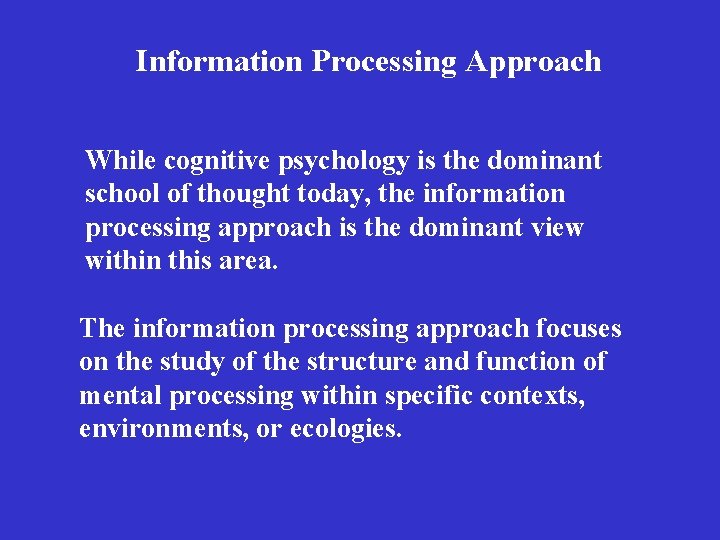 Information Processing Approach

While cognitive psychology is the dominant school of thought today, the information processing approach is the dominant view within this area.

The information processing approach focuses on the study of the structure and function of mental processing within specific contexts, environments, or ecologies.